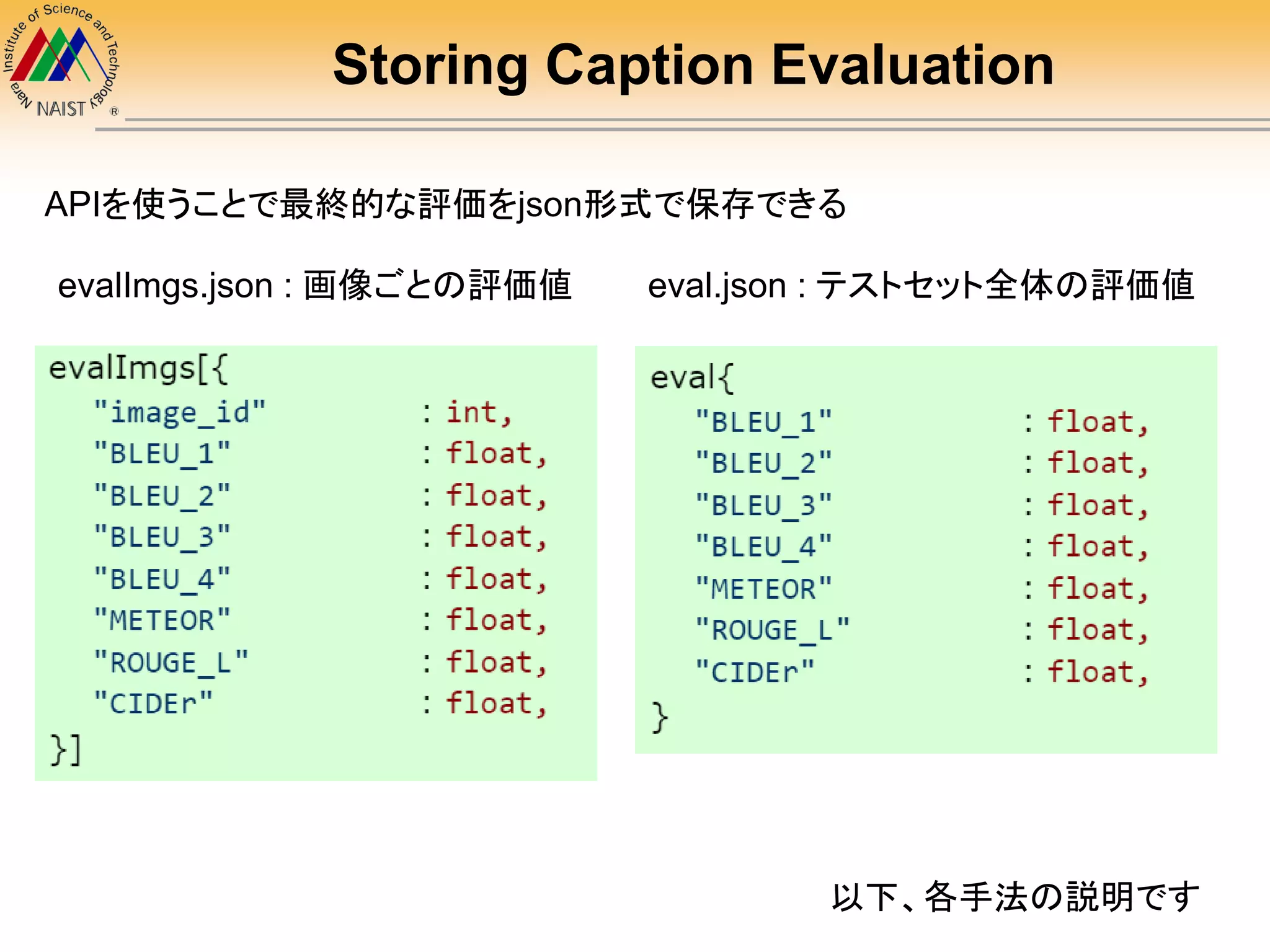 Nara Institute of Science and Technology NAIST ®

Storing Caption Evaluation

APIを使うことで最終的な評価をjson形式で保存できる

evalImgs.json : 画像ごとの評価値

evalImgs[{
"image_id" : int,
"BLEU_1" : float,
"BLEU_2" : float,
"BLEU_3" : float,
"BLEU_4" : float,
"METEOR" : float,
"ROUGE_L" : float,
"CIDEr" : float,
}]

eval.json : テストセット全体の評価値

eval{
"BLEU_1" : float,
"BLEU_2" : float,
"BLEU_3" : float,
"BLEU_4" : float,
"METEOR" : float,
"ROUGE_L" : float,
"CIDEr" : float,
}

以下、各手法の説明です